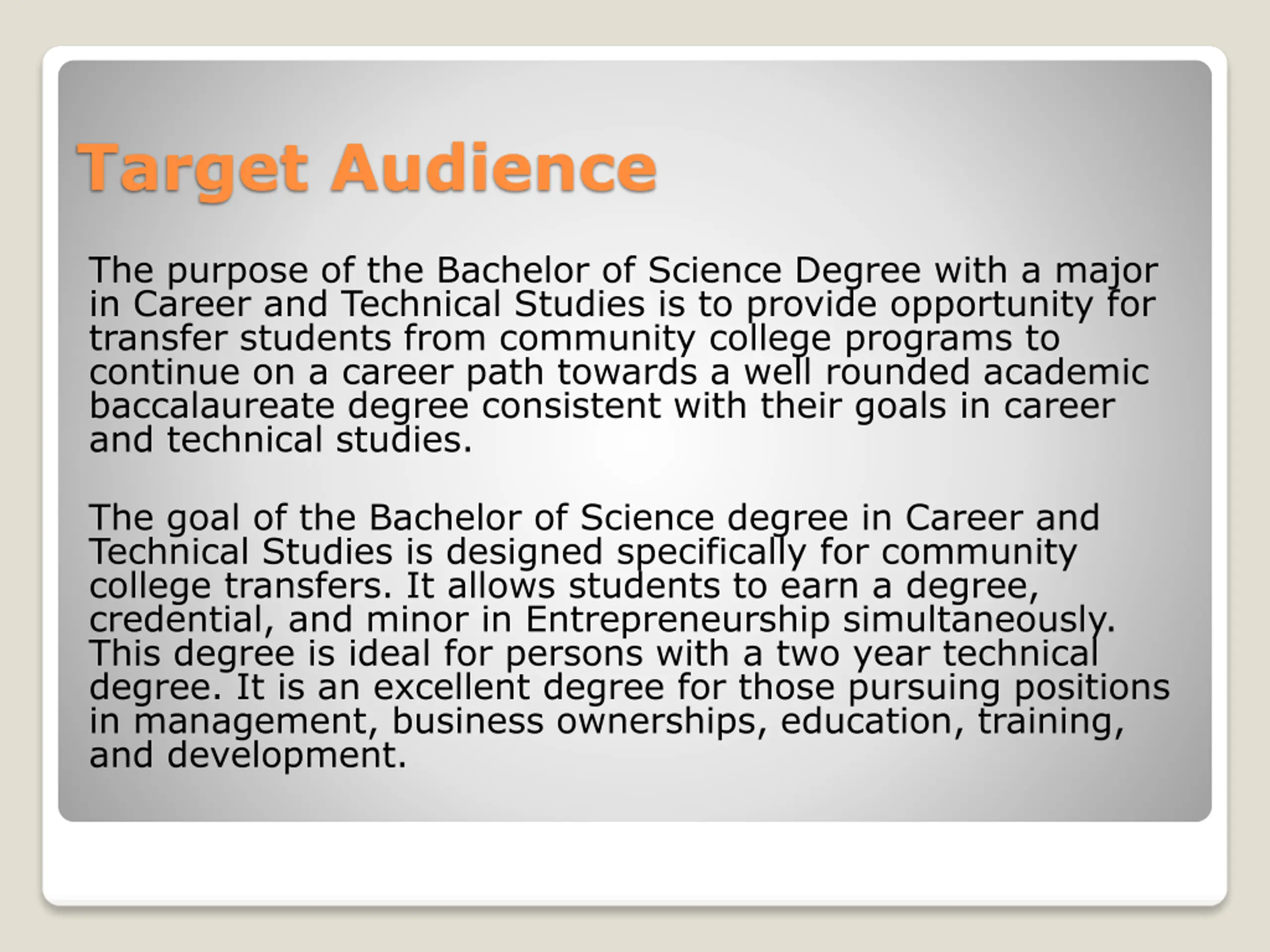 Target Audience

The purpose of the Bachelor of Science Degree with a major in Career and Technical Studies is to provide opportunity for transfer students from community college programs to continue on a career path towards a well rounded academic baccalaureate degree consistent with their goals in career and technical studies.

The goal of the Bachelor of Science degree in Career and Technical Studies is designed specifically for community college transfers. It allows students to earn a degree, credential, and minor in Entrepreneurship simultaneously. This degree is ideal for persons with a two year technical degree. It is an excellent degree for those pursuing positions in management, business ownerships, education, training, and development.